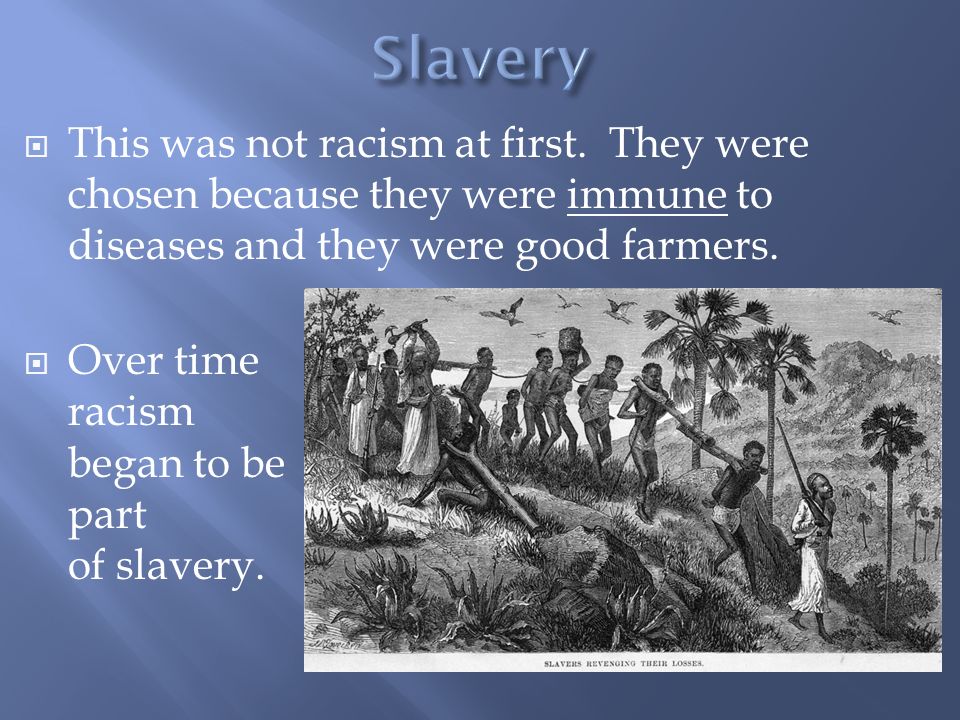 Slavery

This was not racism at first. They were chosen because they were immune to diseases and they were good farmers.

Over time racism began to be part of slavery.

SLAVERS REVENGING THEIR LOSSES.